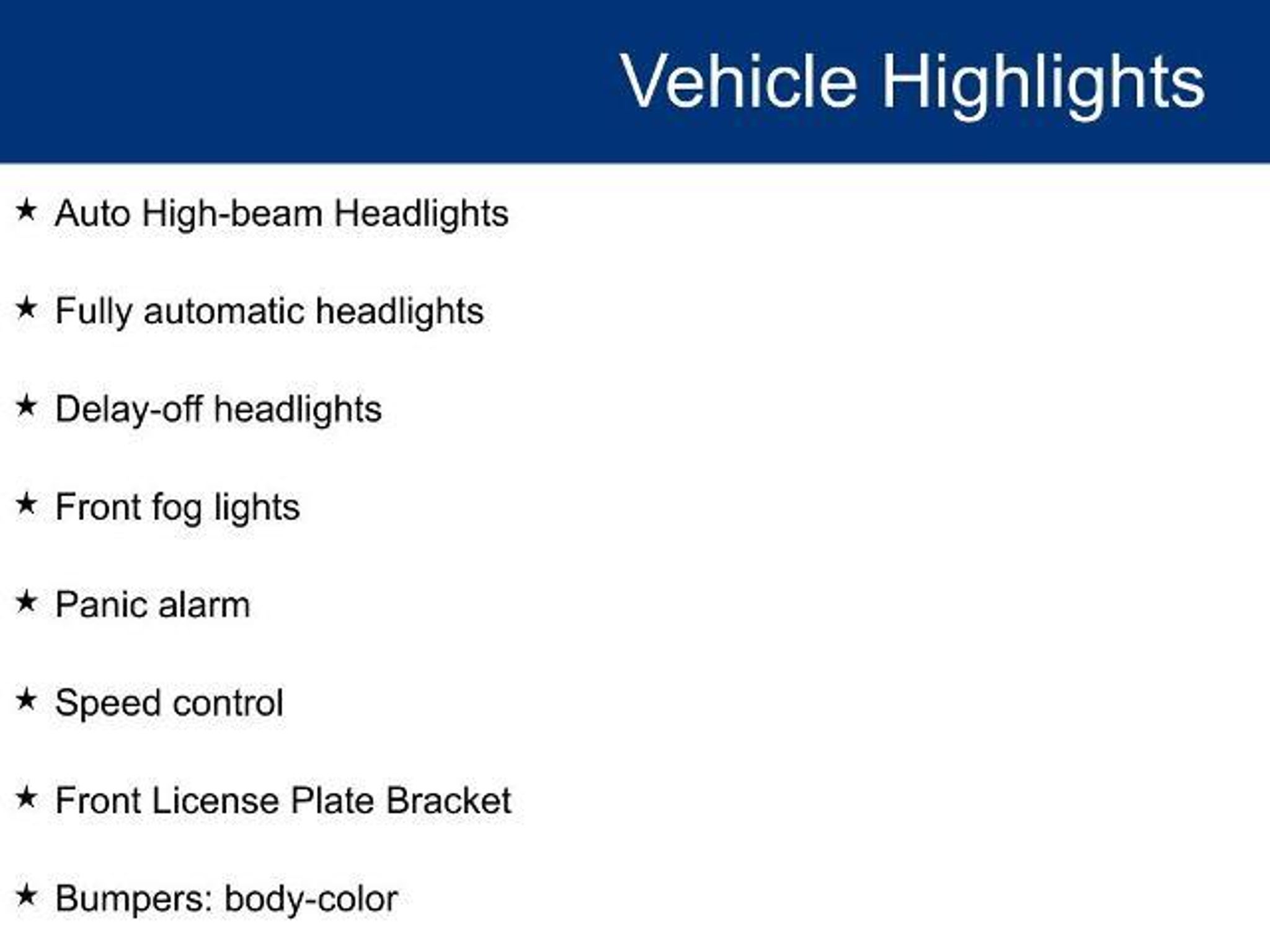 Vehicle Highlights

★ Auto High-beam Headlights

★ Fully automatic headlights

★ Delay-off headlights

★ Front fog lights

★ Panic alarm

★ Speed control

★ Front License Plate Bracket

★ Bumpers: body-color